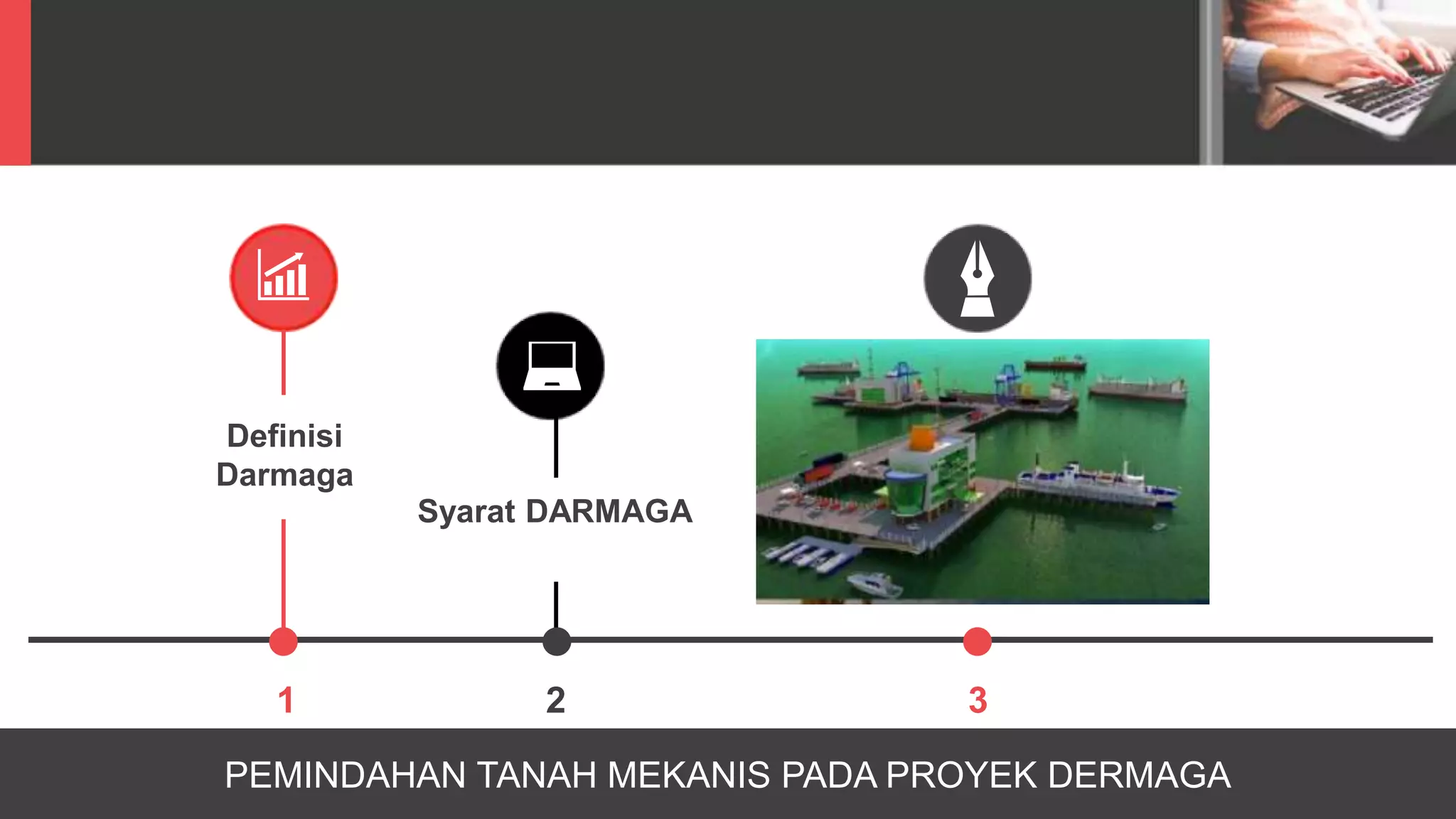 Definisi Darmaga

Syarat DARMAGA

1

2

3

PEMINDAHAN TANAH MEKANIS PADA PROYEK DERMAGA